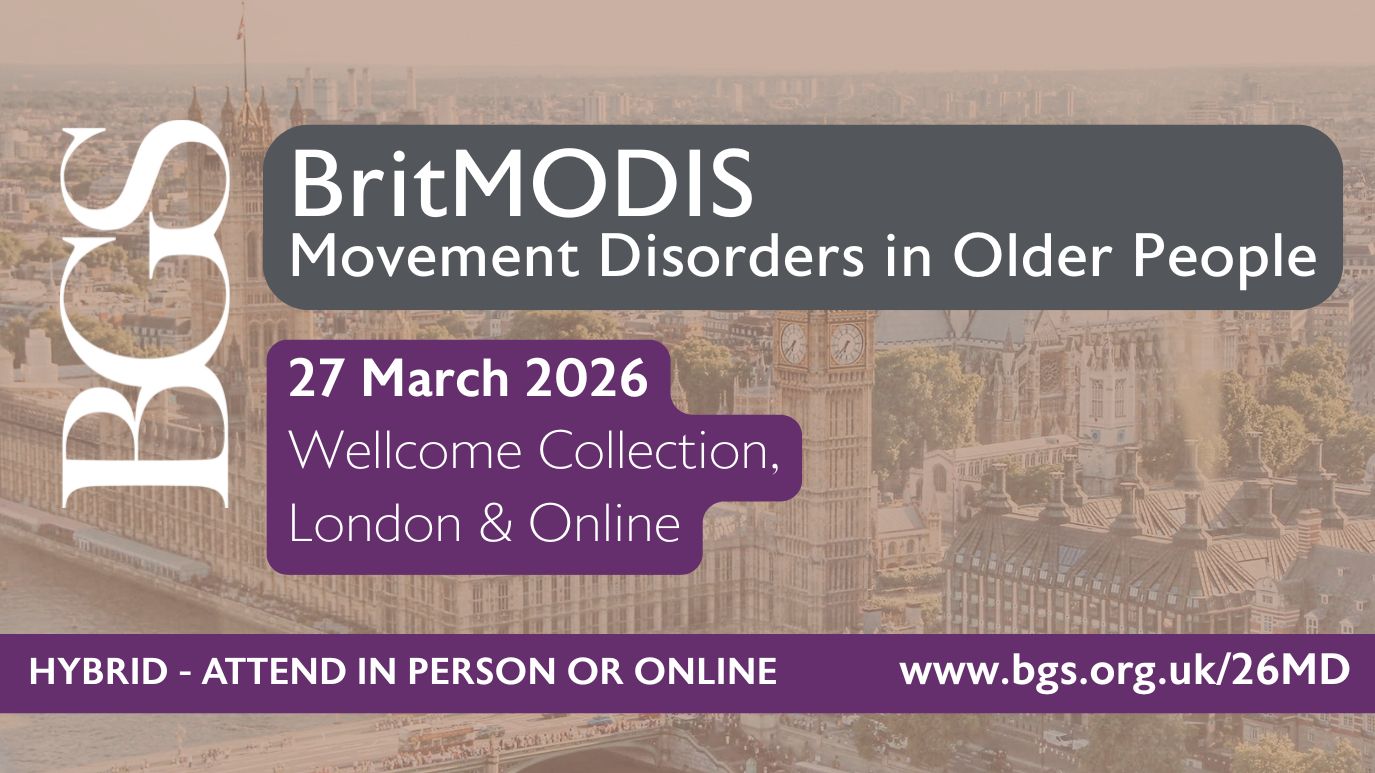 BGS

BritMODIS
Movement Disorders in Older People

27 March 2026
Wellcome Collection, London & Online

HYBRID - ATTEND IN PERSON OR ONLINE

www.bgs.org.uk/26MD